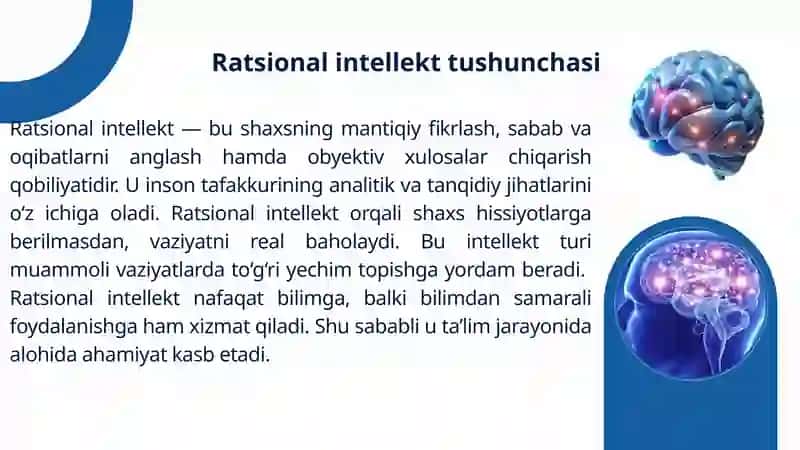 Ratsional intellekt tushunchasi

Ratsional intellekt — bu shaxsning mantiqiy fikrlash, sabab va oqibatlarni anglash hamda obyektiv xulosalar chiqarish qobiliyatidir. U inson tafakkurining analitik va tanqidiy jihatlarini o‘z ichiga oladi. Ratsional intellekt orqali shaxs hissiyotlarga berilmasdan, vaziyatni real baholaydi. Bu intellekt turi muammoli vaziyatlarda to‘g‘ri yechim topishga yordam beradi. Ratsional intellekt nafaqat bilimga, balki bilimdan samarali foydalanishga ham xizmat qiladi. Shu sababli u ta’lim jarayonida alohida ahamiyat kasb etadi.